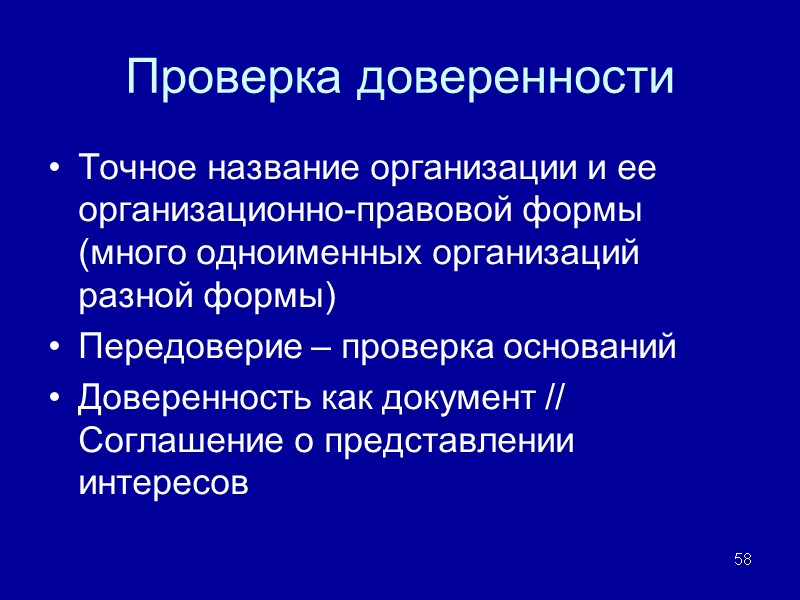 Проверка доверенности

• Точное название организации и ее организационно-правовой формы (много одноименных организаций разной формы)
• Передоверие – проверка оснований
• Доверенность как документ // Соглашение о представлении интересов

58